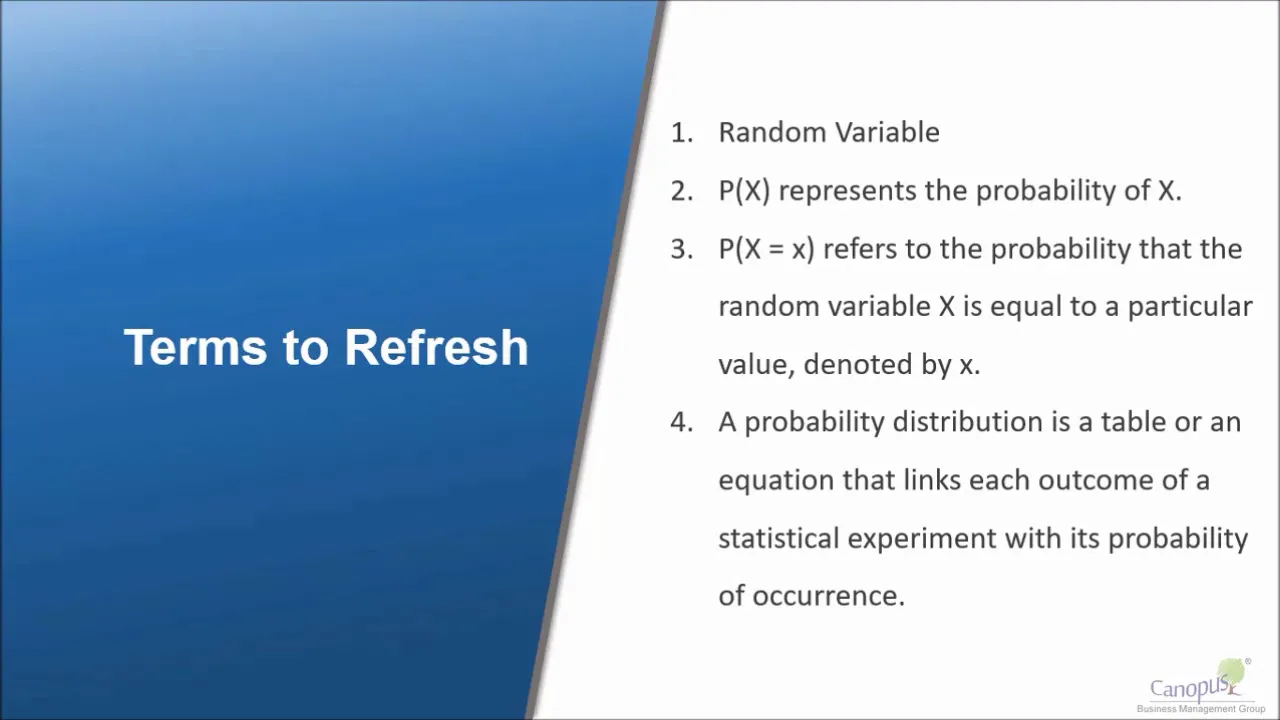 Terms to Refresh

1. Random Variable
2. P(X) represents the probability of X.
3. P(X = x) refers to the probability that the random variable X is equal to a particular value, denoted by x.
4. A probability distribution is a table or an equation that links each outcome of a statistical experiment with its probability of occurrence.

Canopus®
Business Management Group